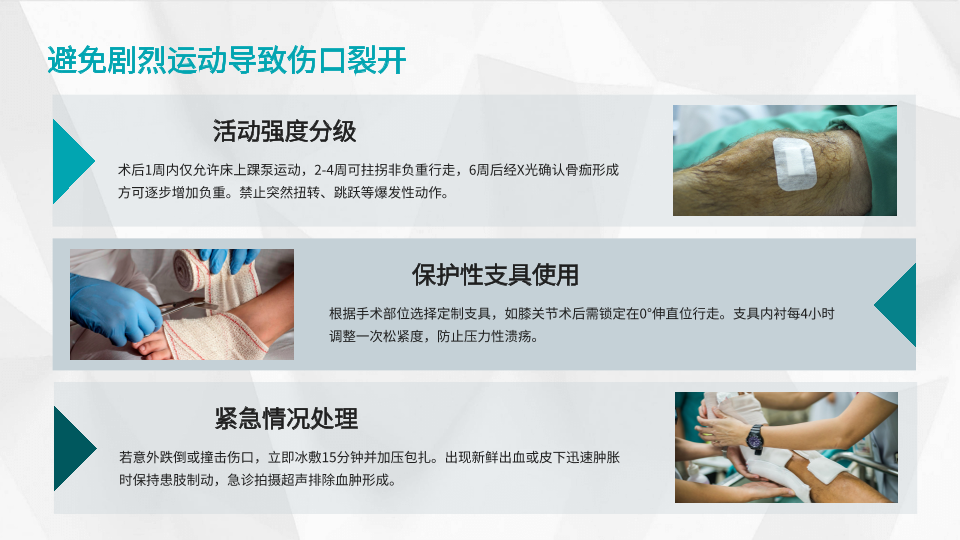 避免剧烈运动导致伤口裂开

活动强度分级

术后1周内仅允许床上踝泵运动，2-4周可拄拐非负重行走，6周后经X光确认骨痂形成方可逐步增加负重。禁止突然扭转、跳跃等爆发性动作。

保护性支具使用

根据手术部位选择定制支具，如膝关节术后需锁定在0°伸直位行走。支具内衬每4小时调整一次松紧度，防止压力性溃疡。

紧急情况处理

若意外跌倒或撞击伤口，立即冰敷15分钟并加压包扎。出现新鲜出血或皮下迅速肿胀时保持患肢制动，急诊拍摄超声排除血肿形成。